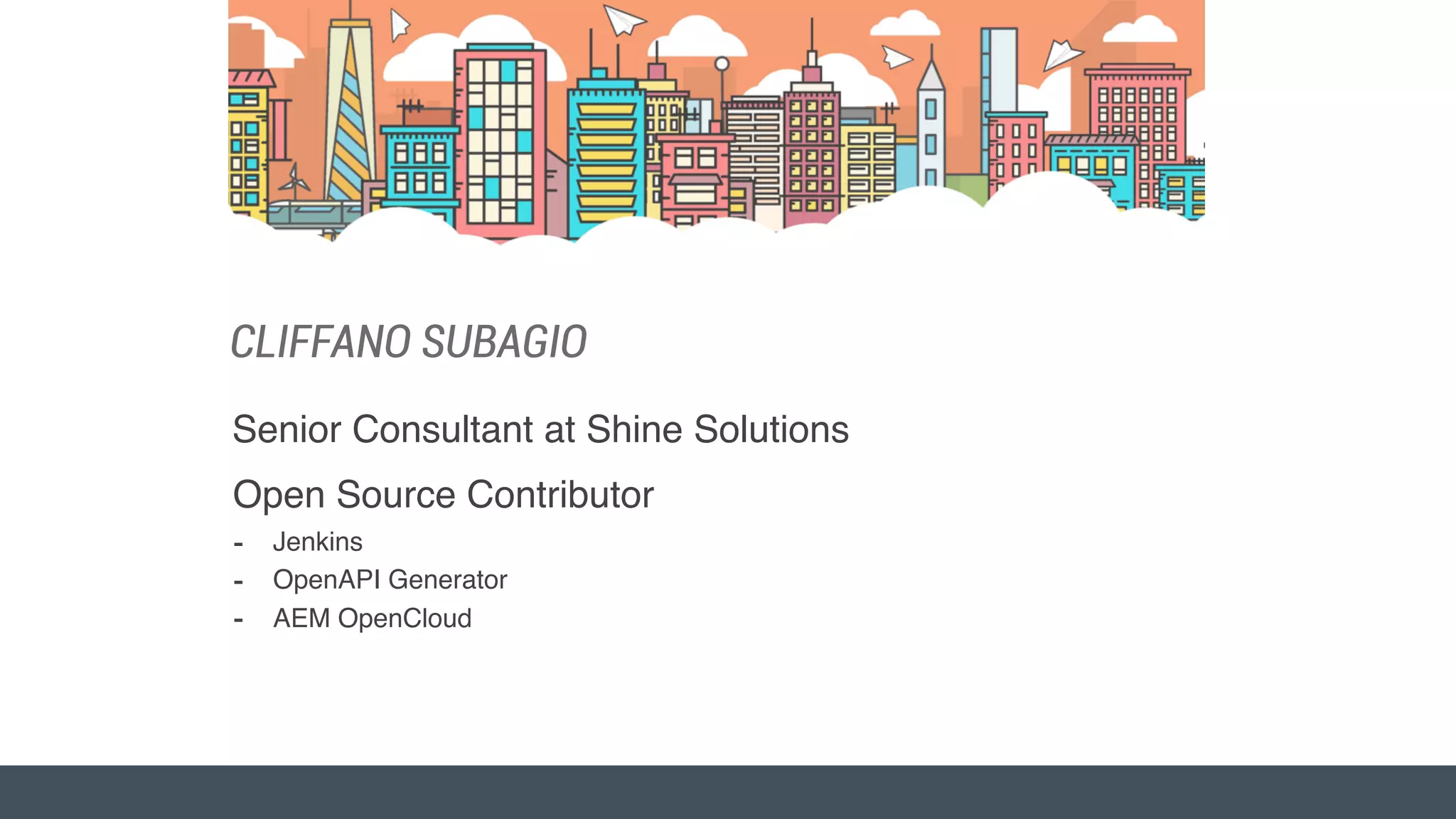 CLIFFANO SUBAGIO

Senior Consultant at Shine Solutions

Open Source Contributor

- Jenkins
- OpenAPI Generator
- AEM OpenCloud